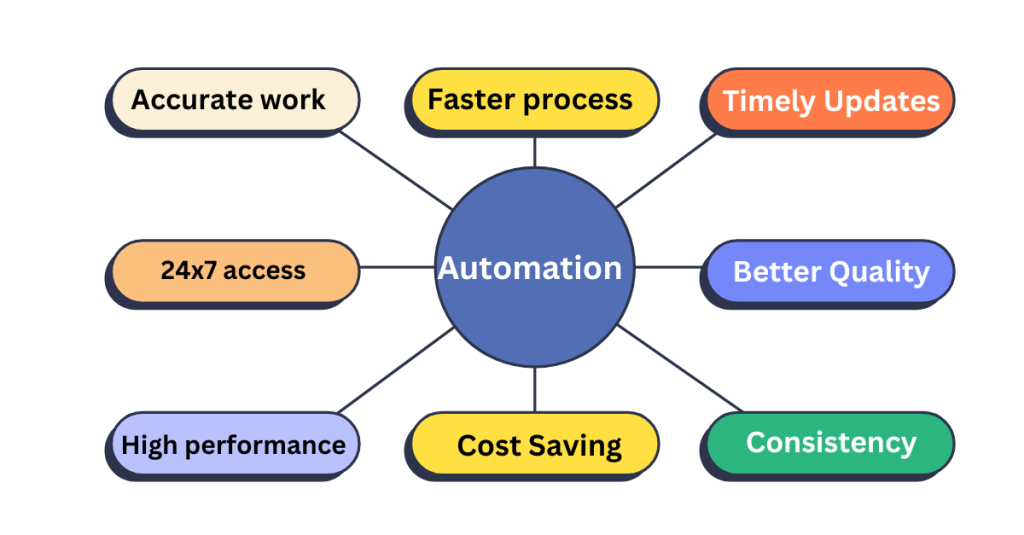 Accurate work

Faster process

Timely Updates

24x7 access

Automation

Better Quality

High performance

Cost Saving

Consistency